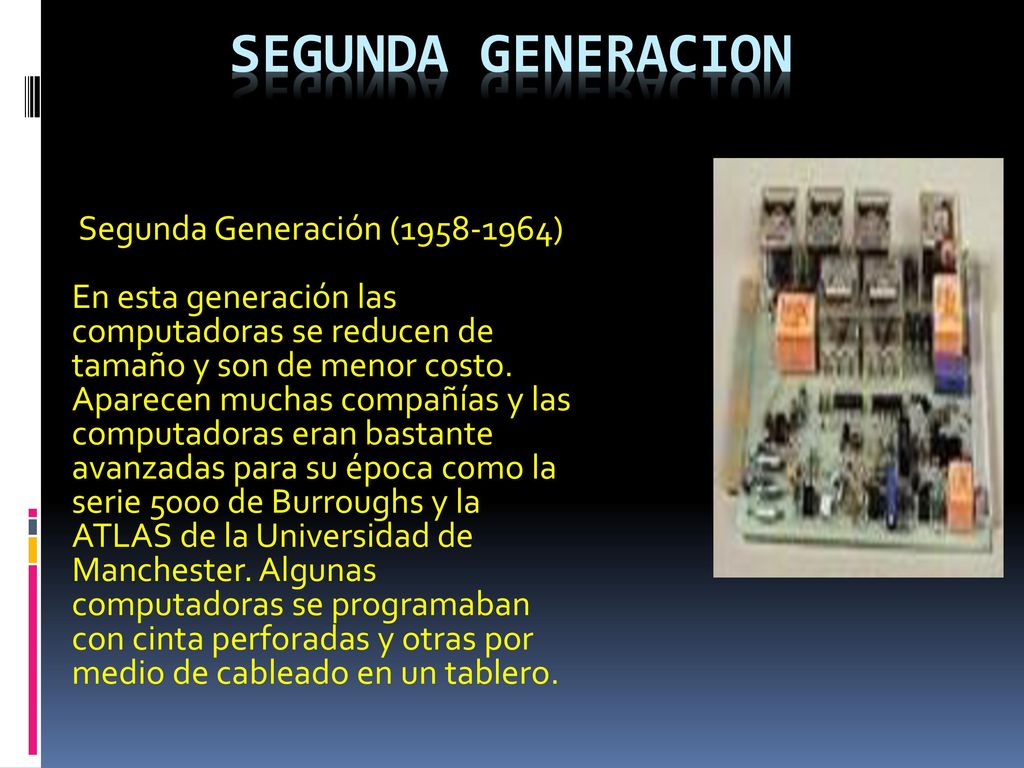 SEGUNDA GENERACION

Segunda Generación (1958-1964)

En esta generación las computadoras se reducen de tamaño y son de menor costo. Aparecen muchas compañías y las computadoras eran bastante avanzadas para su época como la serie 5000 de Burroughs y la ATLAS de la Universidad de Manchester. Algunas computadoras se programaban con cinta perforadas y otras por medio de cableado en un tablero.